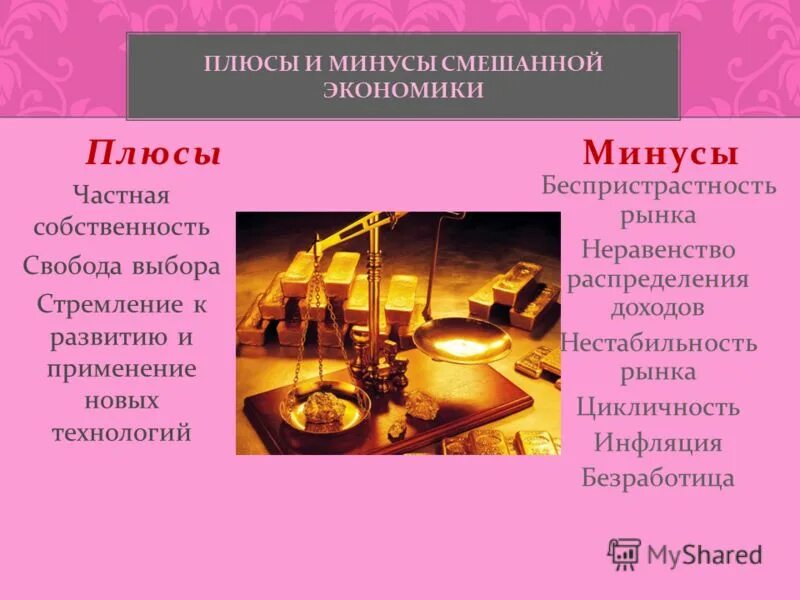 ПЛЮСЫ И МИНУСЫ СМЕШАННОЙ ЭКОНОМИКИ

Плюсы

Частная собственность

Свобода выбора

Стремление к развитию и применение новых технологий

Минусы

Беспристрастность рынка

Неравенство распределения доходов

Нестабильность рынка

Цикличность

Инфляция

Безработица

MyShared